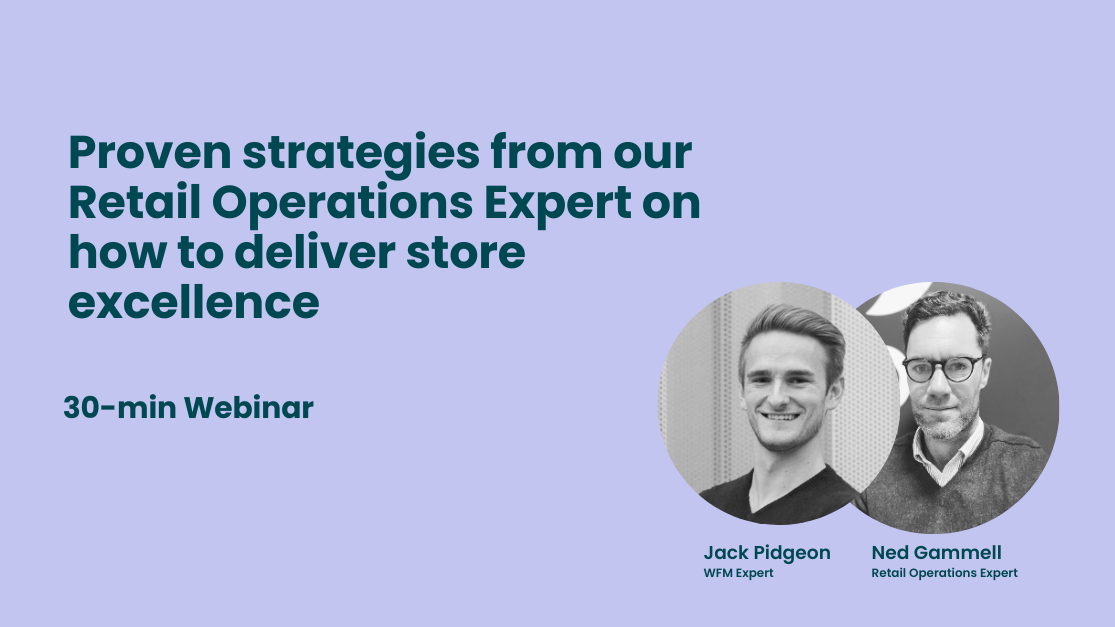 Proven strategies from our Retail Operations Expert on how to deliver store excellence

30-min Webinar

Jack Pidgeon
WFM Expert

Ned Gammell
Retail Operations Expert